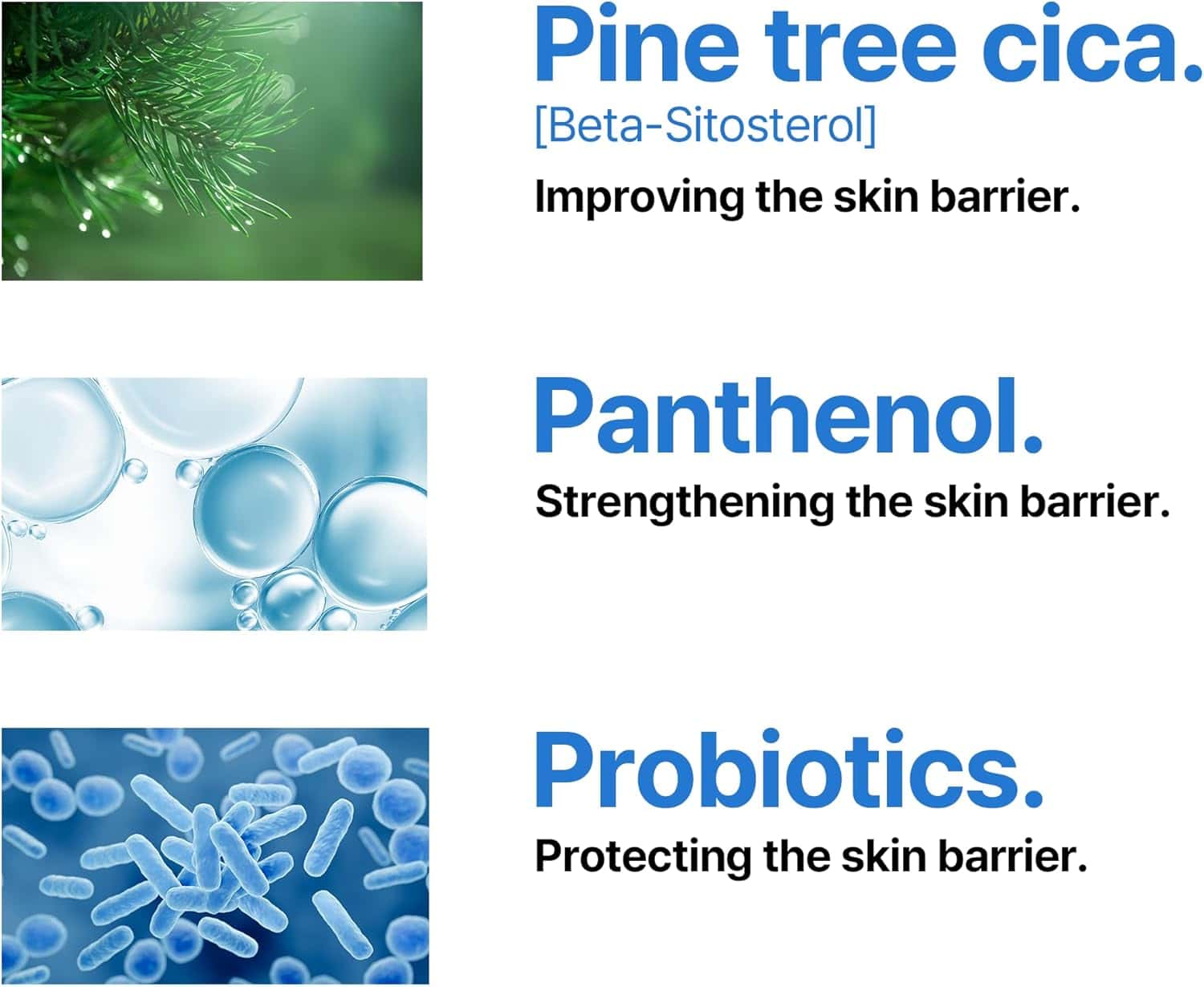 Pine tree cica.
[Beta-Sitosterol]
Improving the skin barrier.

Panthenol.
Strengthening the skin barrier.

Probiotics.
Protecting the skin barrier.